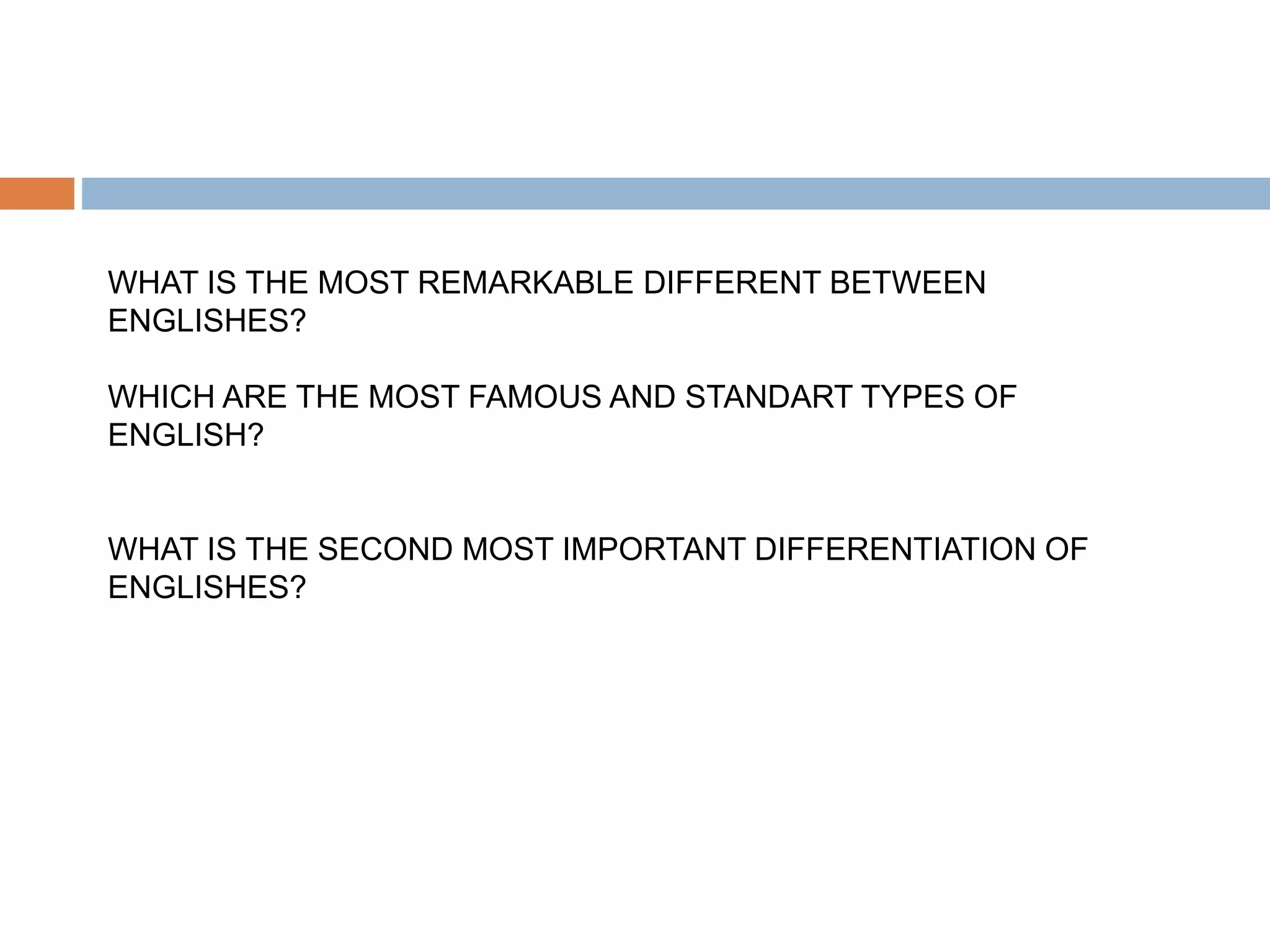 WHAT IS THE MOST REMARKABLE DIFFERENT BETWEEN ENGLISHES?

WHICH ARE THE MOST FAMOUS AND STANDART TYPES OF ENGLISH?

WHAT IS THE SECOND MOST IMPORTANT DIFFERENTIATION OF ENGLISHES?